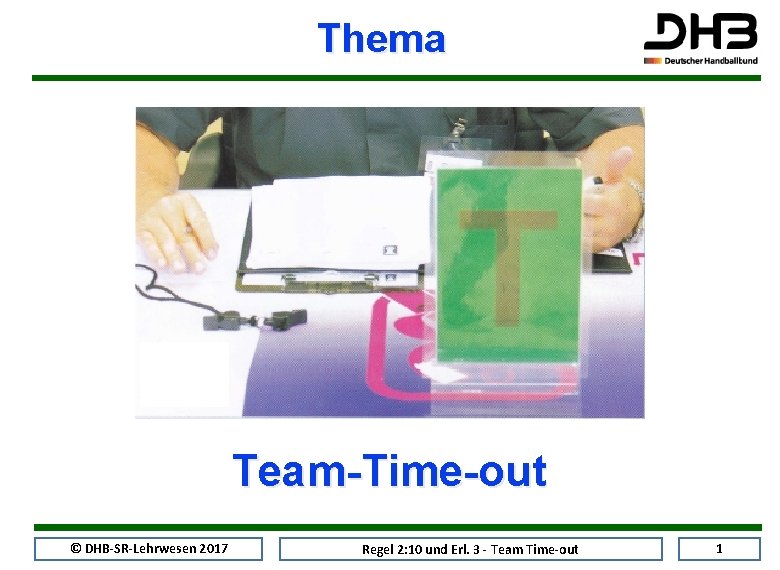 Thema

DHB
Deutscher Handballbund

T

Team-Time-out

© DHB-SR-Lehrwesen 2017

Regel 2:10 und Erl. 3 - Team Time-out

1